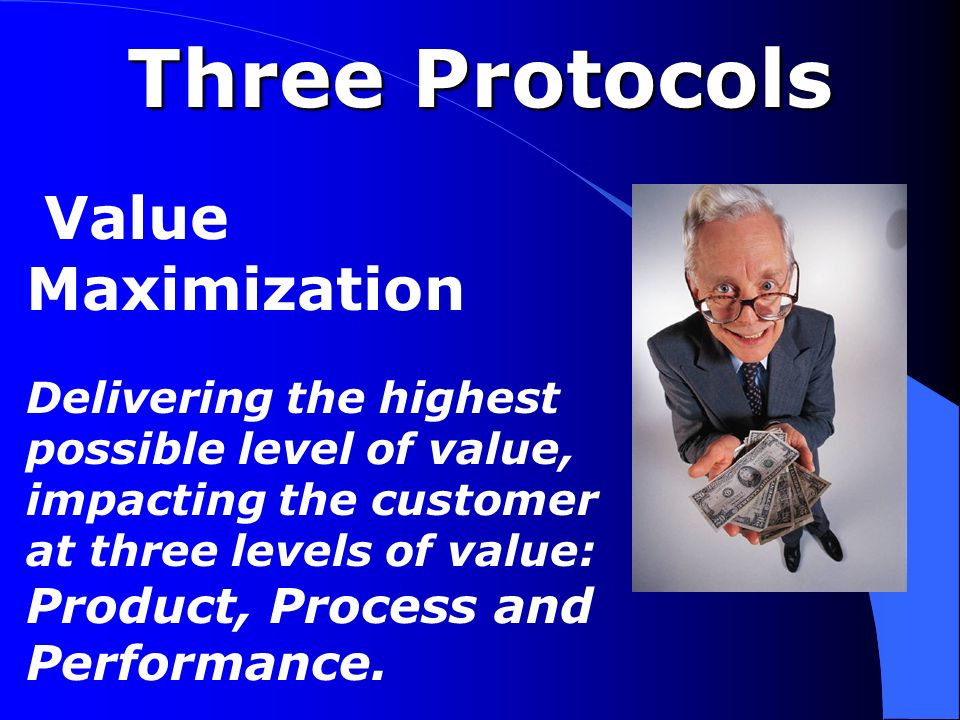 Three Protocols

Value Maximization

Delivering the highest possible level of value, impacting the customer at three levels of value: Product, Process and Performance.